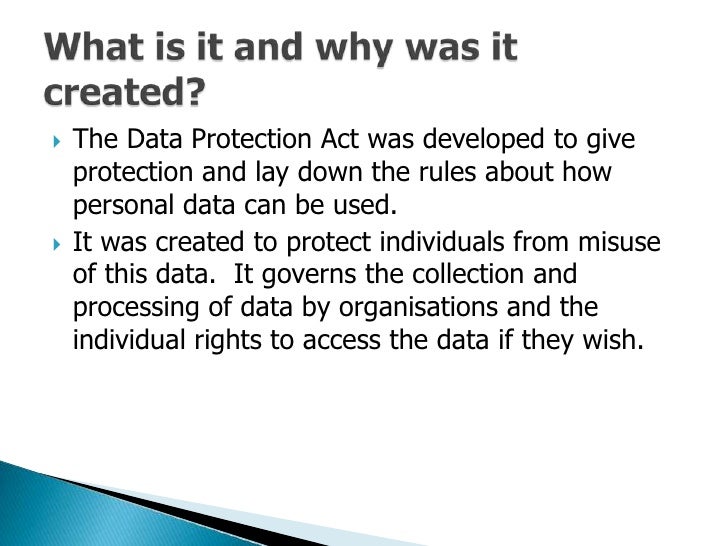 What is it and why was it created?

The Data Protection Act was developed to give protection and lay down the rules about how personal data can be used.

It was created to protect individuals from misuse of this data. It governs the collection and processing of data by organisations and the individual rights to access the data if they wish.